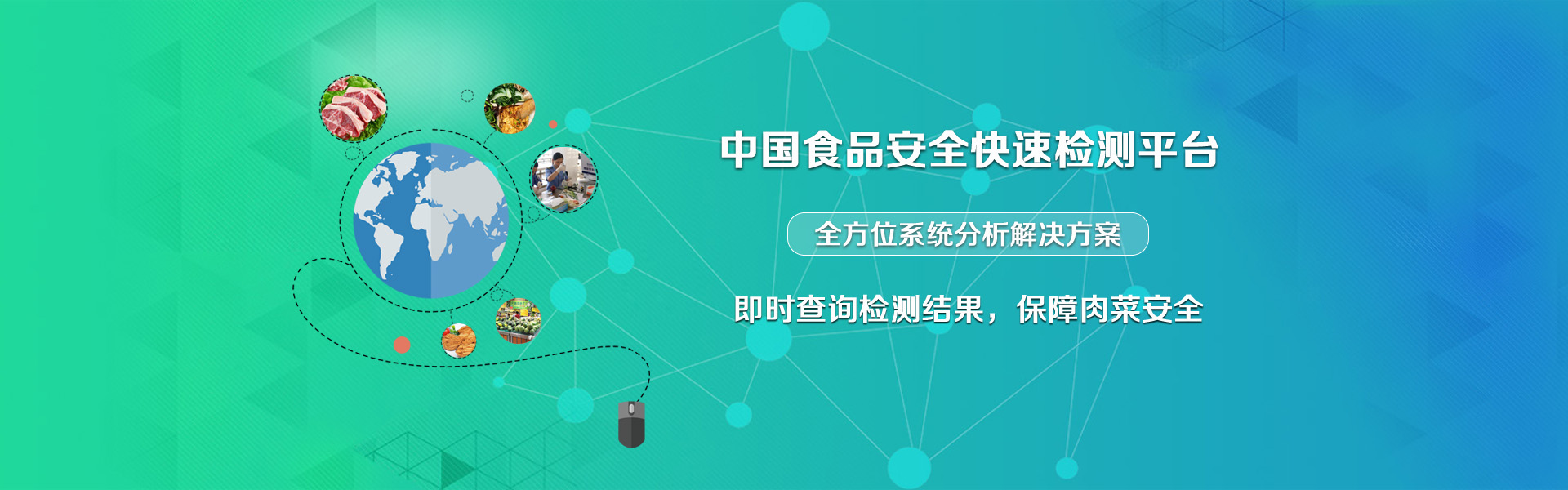 中国食品安全快速检测平台

全方位系统分析解决方案

即时查询检测结果，保障肉菜安全